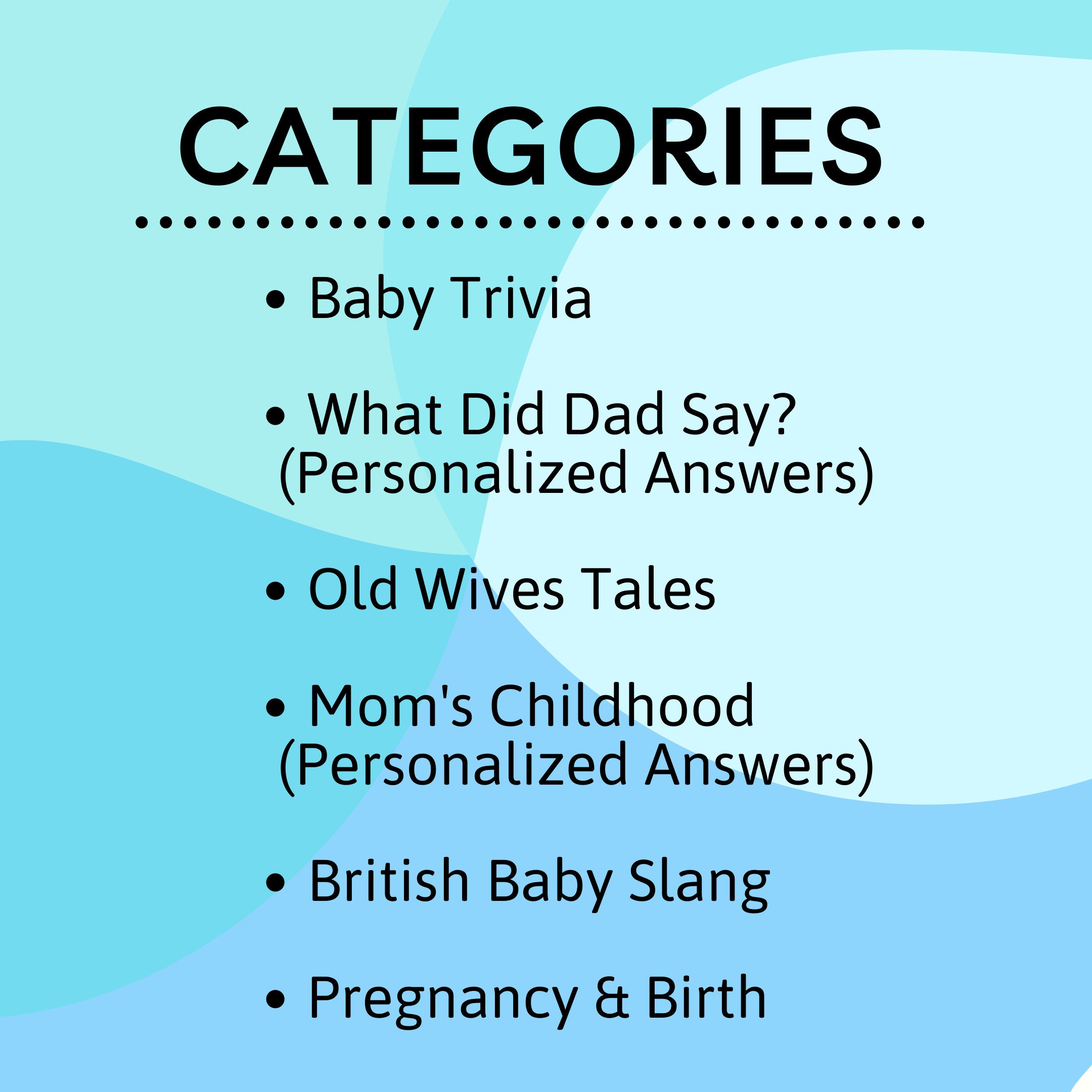 CATEGORIES

• Baby Trivia

• What Did Dad Say? (Personalized Answers)

• Old Wives Tales

• Mom's Childhood (Personalized Answers)

• British Baby Slang

• Pregnancy & Birth